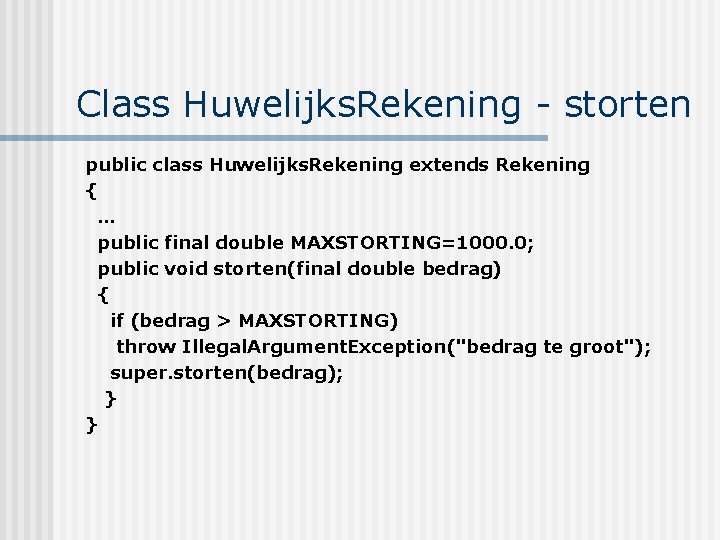 Class HuwelijksRekening - storten

public class HuwelijksRekening extends Rekening
{
 …
 public final double MAXSTORTING=1000.0;
 public void storten(final double bedrag)
 {
  if (bedrag > MAXSTORTING)
   throw IllegalArgumentException("bedrag te groot");
  super.storten(bedrag);
 }
}